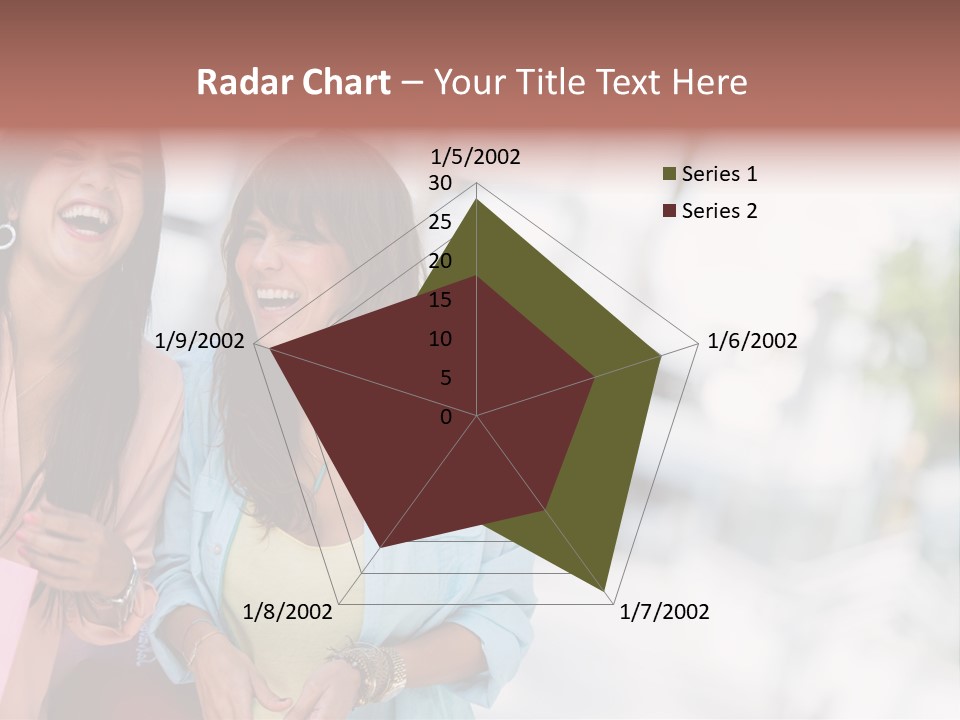 Radar Chart – Your Title Text Here

1/5/2002
30
25
20
15
10
5
0
1/6/2002
1/7/2002
1/8/2002
1/9/2002

Series 1
Series 2